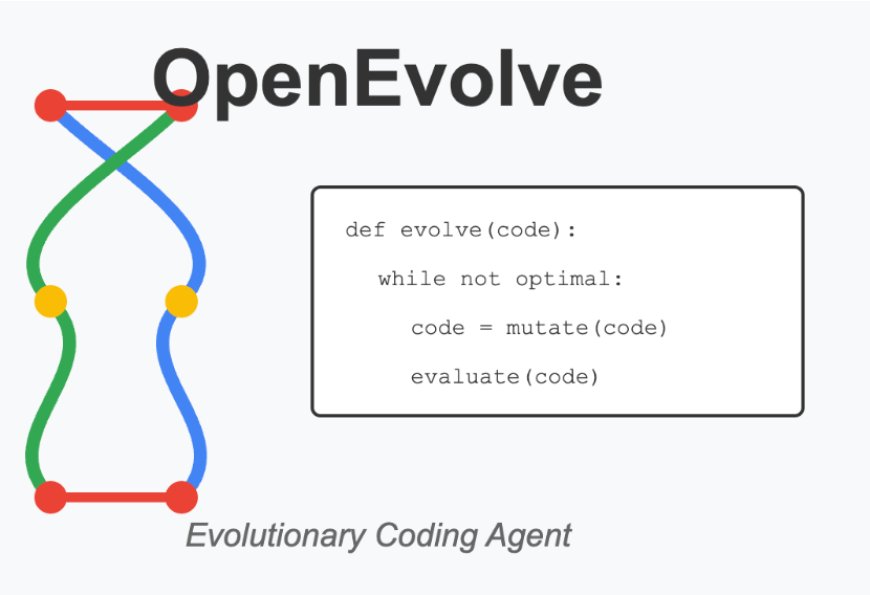 OpenEvolve

def evolve(code):
  while not optimal:
    code = mutate(code)
    evaluate(code)

Evolutionary Coding Agent